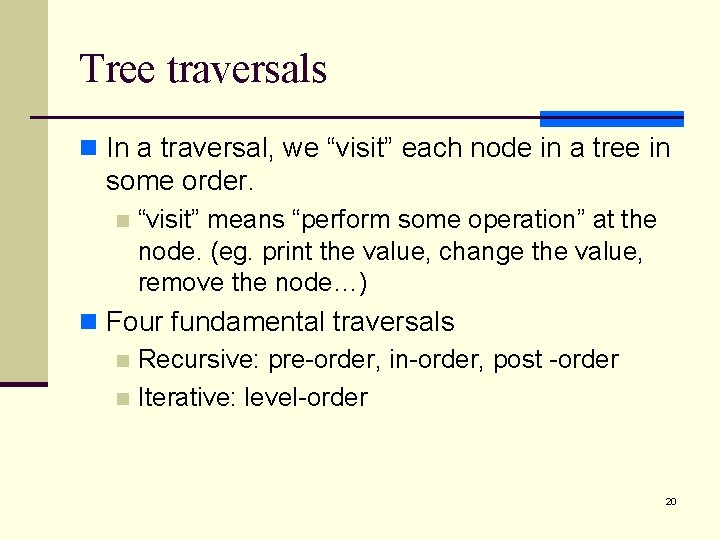 Tree traversals

In a traversal, we “visit” each node in a tree in some order.

“visit” means “perform some operation” at the node. (eg. print the value, change the value, remove the node…)

Four fundamental traversals

Recursive: pre-order, in-order, post -order

Iterative: level-order

20